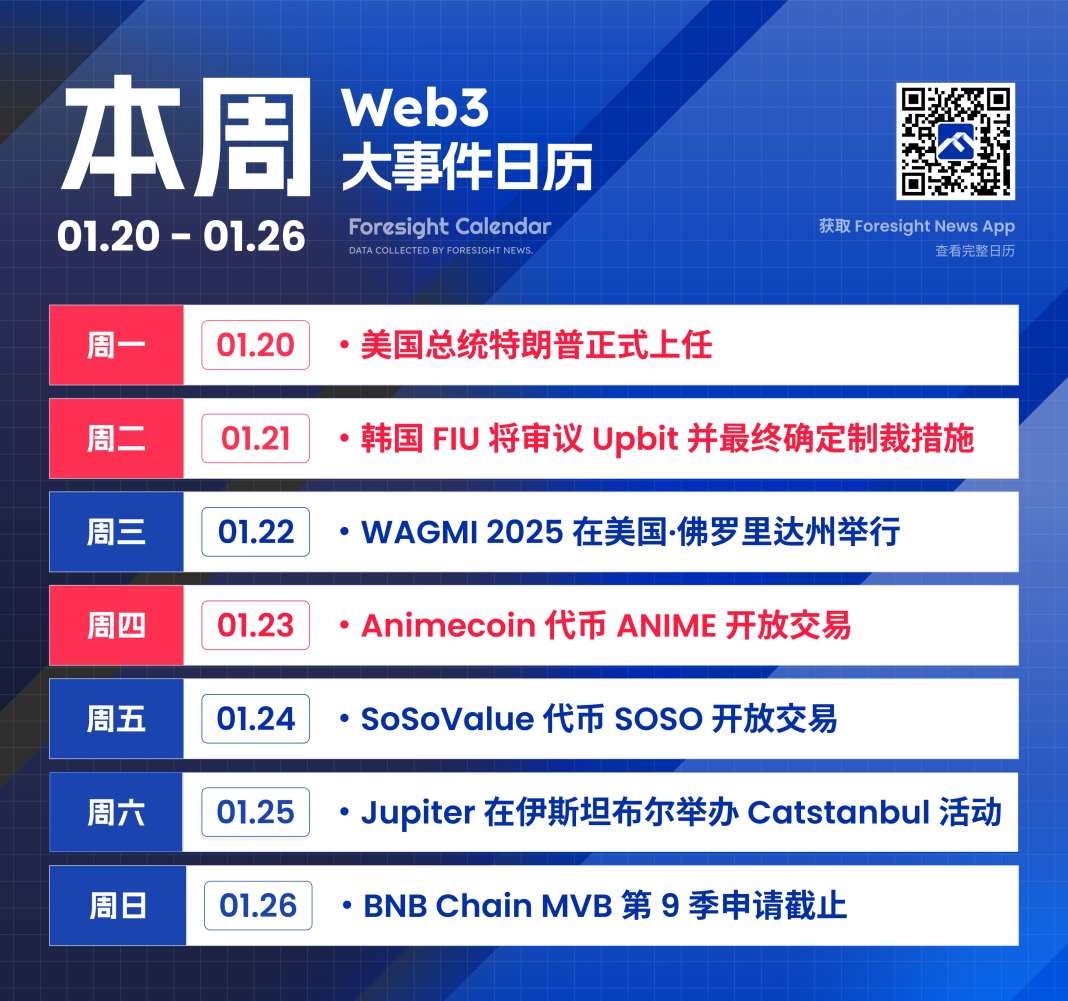 本周

Web3
大事件日历

01.20 - 01.26

Foresight Calendar
DATA COLLECTED BY FORESIGHT NEWS.

获取 Foresight News App
查看完整日历

| 周一 | 01.20 | • 美国总统特朗普正式上任 |
|---|---|---|
| 周二 | 01.21 | • 韩国 FIU 将审议 Upbit 并最终确定制裁措施 |
| 周三 | 01.22 | • WAGMI 2025 在美国·佛罗里达州举行 |
| 周四 | 01.23 | • Animecoin 代币 ANIME 开放交易 |
| 周五 | 01.24 | • SoSoValue 代币 SOSO 开放交易 |
| 周六 | 01.25 | • Jupiter 在伊斯坦布尔举办 Catstanbul 活动 |
| 周日 | 01.26 | • BNB Chain MVB 第 9 季申请截止 |